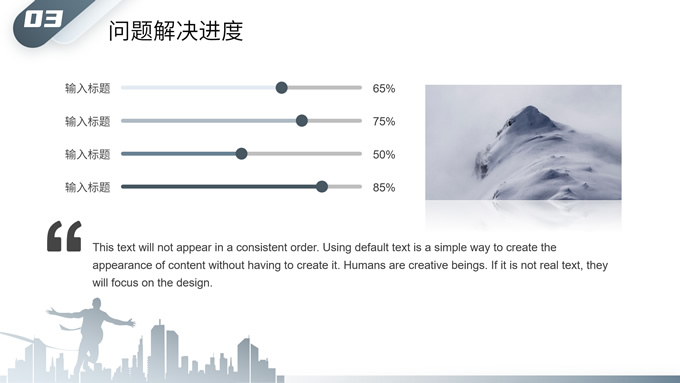 03

问题解决进度

输入标题 65%

输入标题 75%

输入标题 50%

输入标题 85%

“

This text will not appear in a consistent order. Using default text is a simple way to create the appearance of content without having to create it. Humans are creative beings. If it is not real text, they will focus on the design.